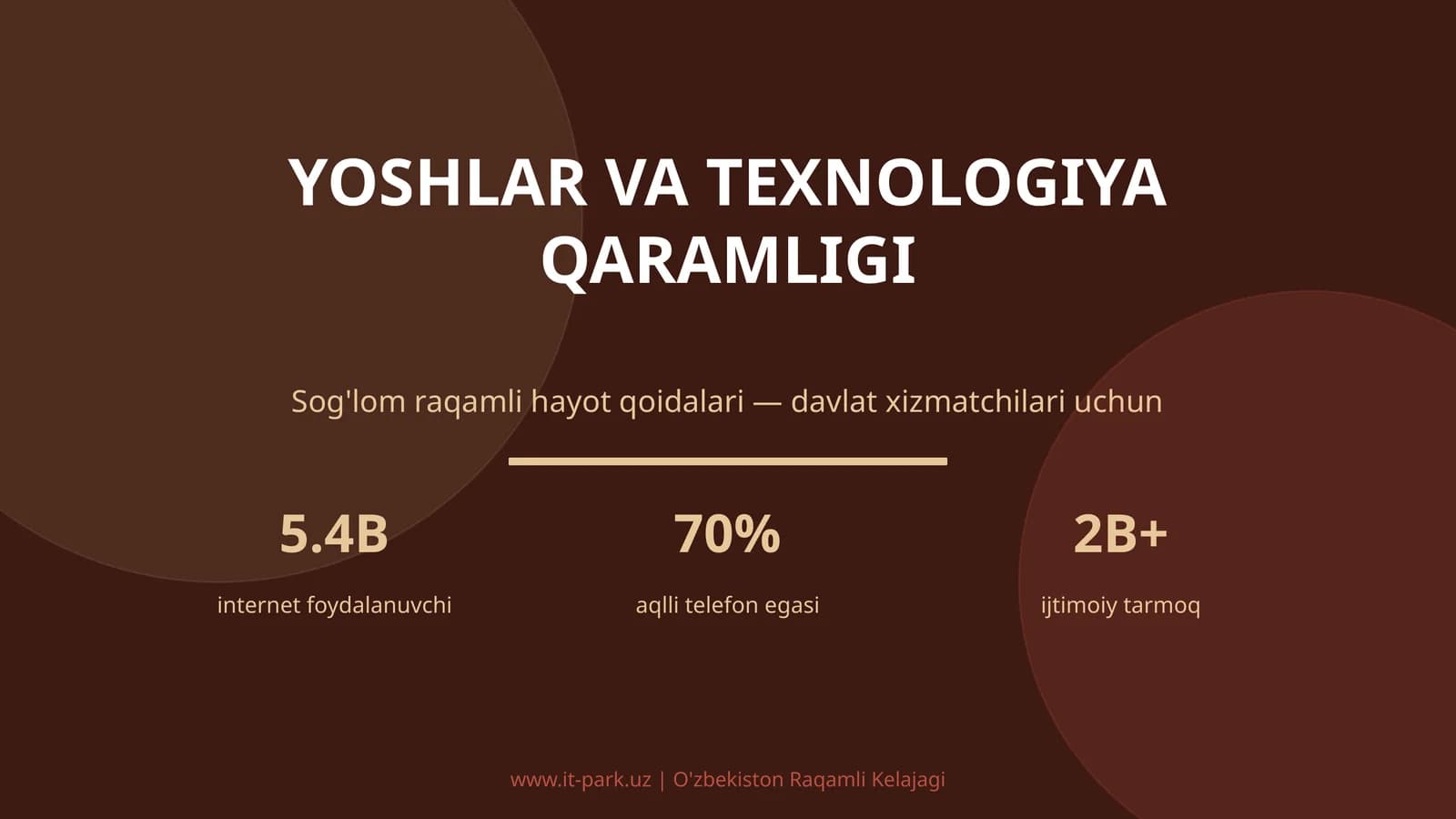 YOSHLAR VA TEXNOLOGIYA QARAMLIGI

Sog'lom raqamli hayot qoidalari — davlat xizmatchilari uchun

5.4B
internet foydalanuvchi

70%
aqlli telefon egasi

2B+
ijtimoiy tarmoq

www.it-park.uz | O'zbekiston Raqamli Kelajagi